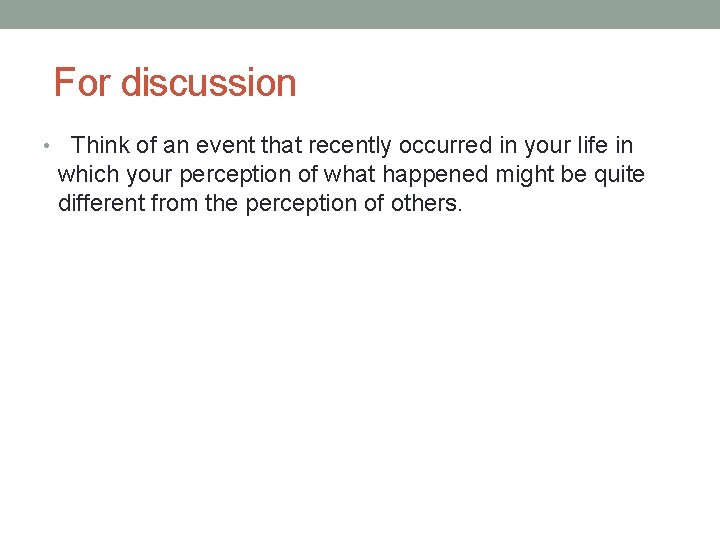 For discussion

• Think of an event that recently occurred in your life in which your perception of what happened might be quite different from the perception of others.